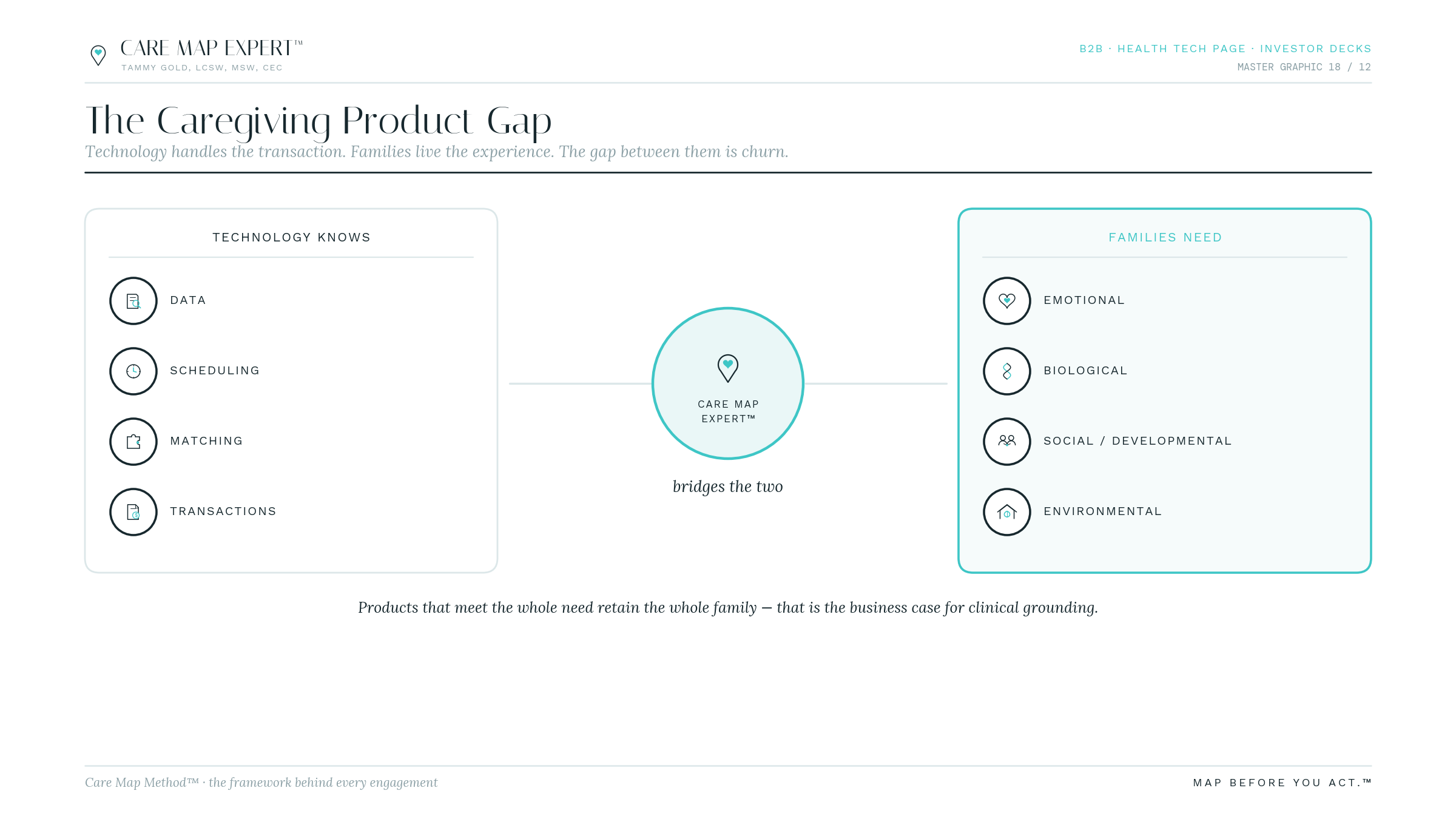 CARE MAP EXPERT™
TAMMY GOLD, LCSW, MSW, CEC

B2B · HEALTH TECH PAGE · INVESTOR DECKS
MASTER GRAPHIC 18 / 12

The Caregiving Product Gap

Technology handles the transaction. Families live the experience. The gap between them is churn.

TECHNOLOGY KNOWS

DATA

SCHEDULING

MATCHING

TRANSACTIONS

CARE MAP EXPERT™

bridges the two

FAMILIES NEED

EMOTIONAL

BIOLOGICAL

SOCIAL / DEVELOPMENTAL

ENVIRONMENTAL

Products that meet the whole need retain the whole family — that is the business case for clinical grounding.

Care Map Method™ · the framework behind every engagement

MAP BEFORE YOU ACT.™